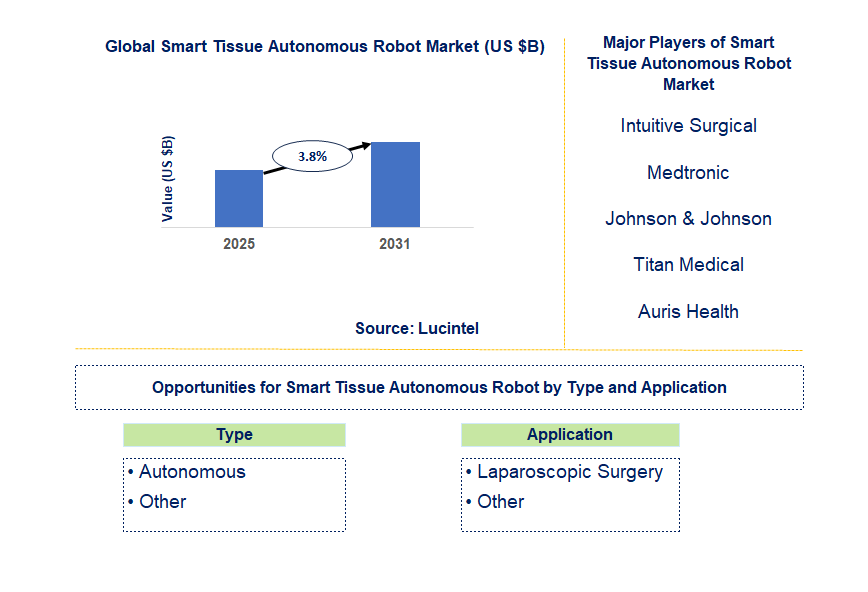 Global Smart Tissue Autonomous Robot Market (US $B)

Value (US $B)

3.8%

2025

2031

Source: Lucintel

Major Players of Smart Tissue Autonomous Robot Market

Intuitive Surgical

Medtronic

Johnson & Johnson

Titan Medical

Auris Health

Opportunities for Smart Tissue Autonomous Robot by Type and Application

Type

• Autonomous
• Other

Application

• Laparoscopic Surgery
• Other